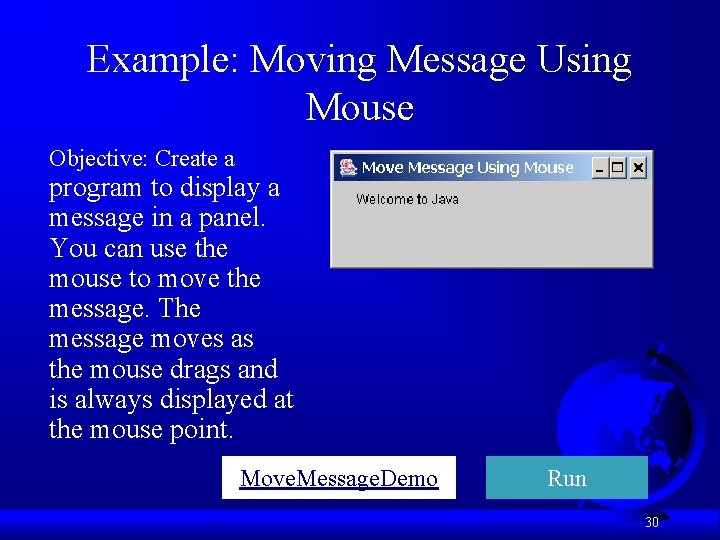 Example: Moving Message Using Mouse

Objective: Create a program to display a message in a panel. You can use the mouse to move the message. The message moves as the mouse drags and is always displayed at the mouse point.

Move Message Using Mouse

Welcome to Java

MoveMessageDemo

Run

30